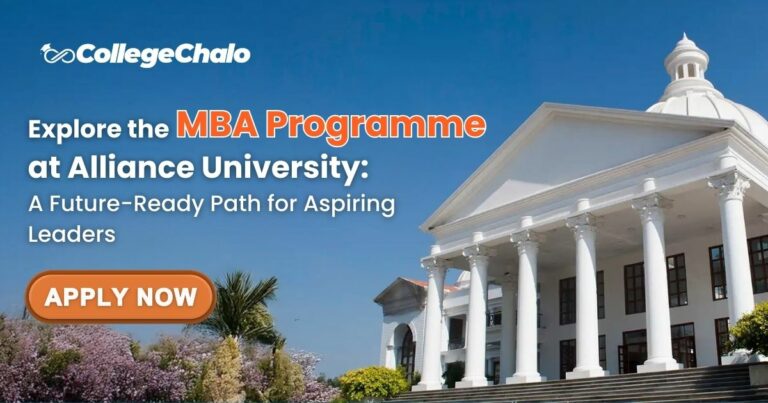 CollegeChalo

Explore the MBA Programme at Alliance University:

A Future-Ready Path for Aspiring Leaders

APPLY NOW